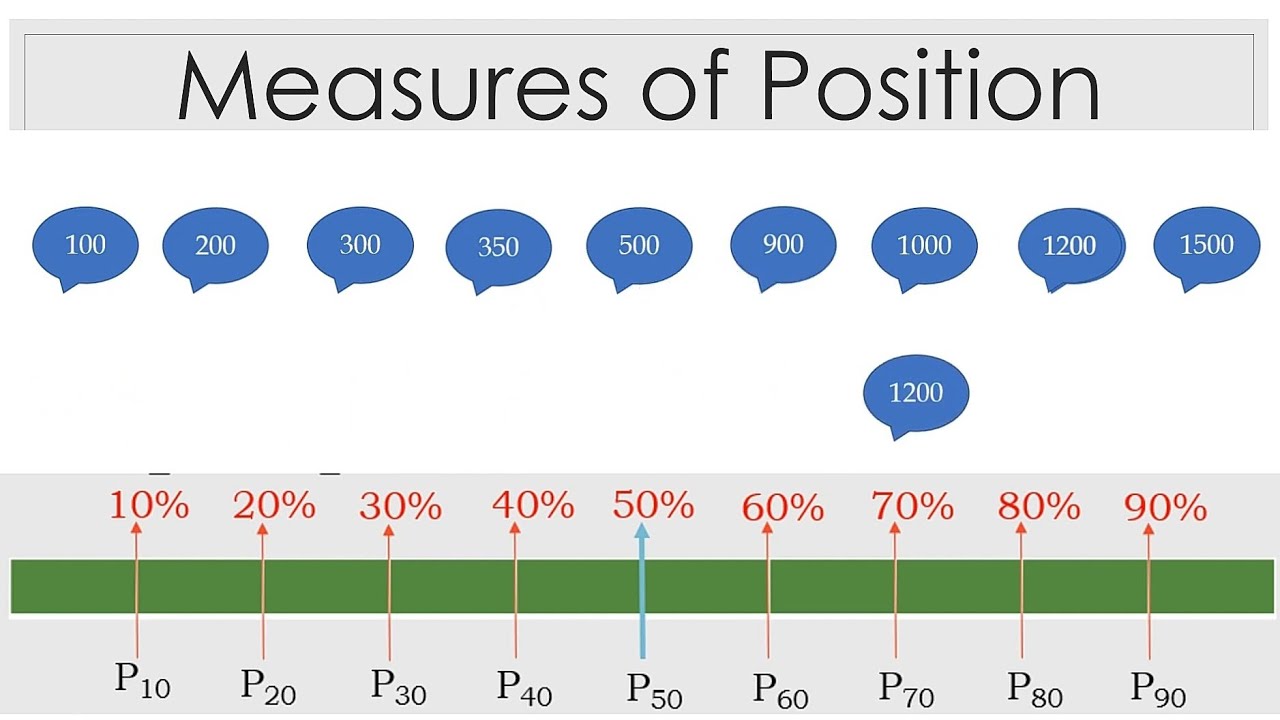 Measures of Position

100 200 300 350 500 900 1000 1200 1500

1200

10% 20% 30% 40% 50% 60% 70% 80% 90%

$P_{10}$ $P_{20}$ $P_{30}$ $P_{40}$ $P_{50}$ $P_{60}$ $P_{70}$ $P_{80}$ $P_{90}$